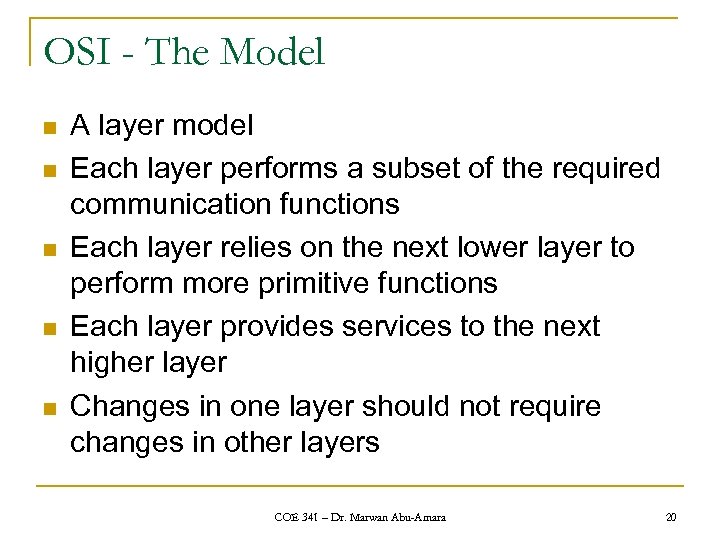 OSI - The Model

- A layer model
- Each layer performs a subset of the required communication functions
- Each layer relies on the next lower layer to perform more primitive functions
- Each layer provides services to the next higher layer
- Changes in one layer should not require changes in other layers

COE 341 – Dr. Marwan Abu-Amara

20